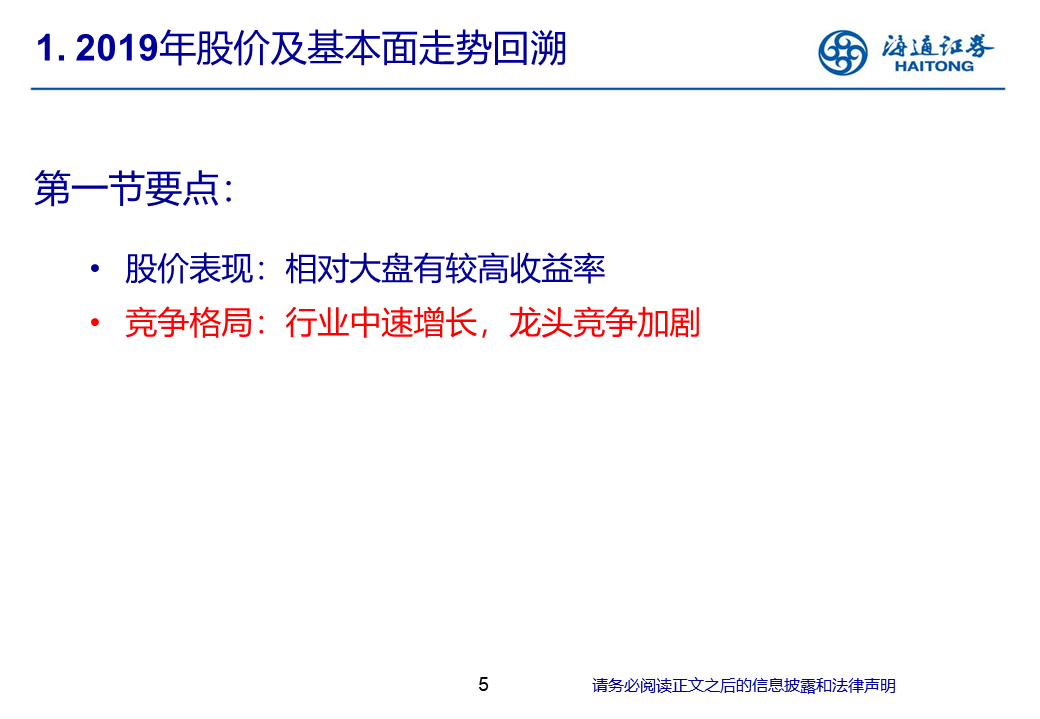 1. 2019年股价及基本面走势回溯

海通证券
HAITONG

第一节要点：

• 股价表现：相对大盘有较高收益率
• 竞争格局：行业中速增长，龙头竞争加剧

5

请务必阅读正文之后的信息披露和法律声明